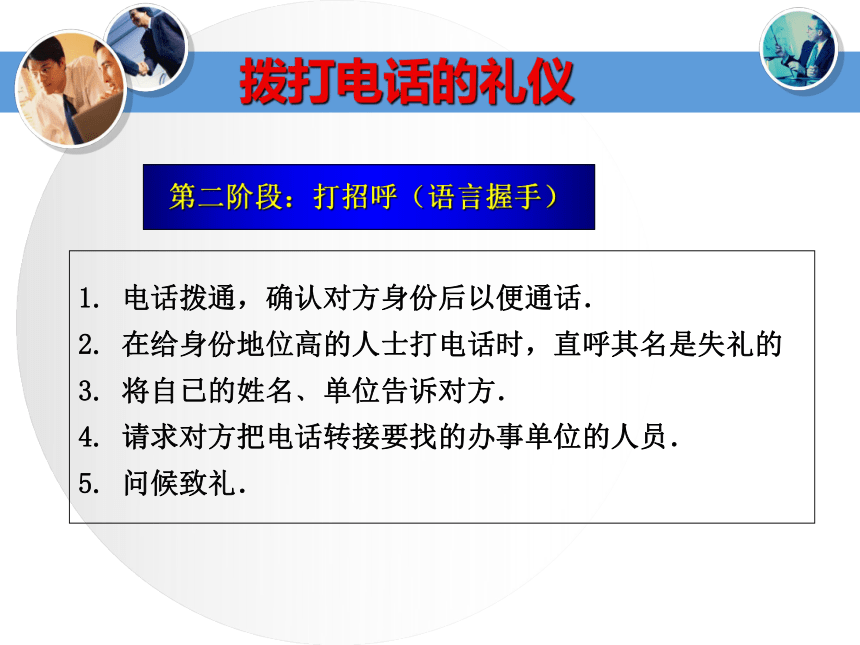 拨打电话的礼仪

第二阶段：打招呼（语言握手）

1. 电话拨通，确认对方身份后以便通话.
2. 在给身份地位高的人士打电话时，直呼其名是失礼的
3. 将自已的姓名、单位告诉对方.
4. 请求对方把电话转接要找的办事单位的人员.
5. 问候致礼.